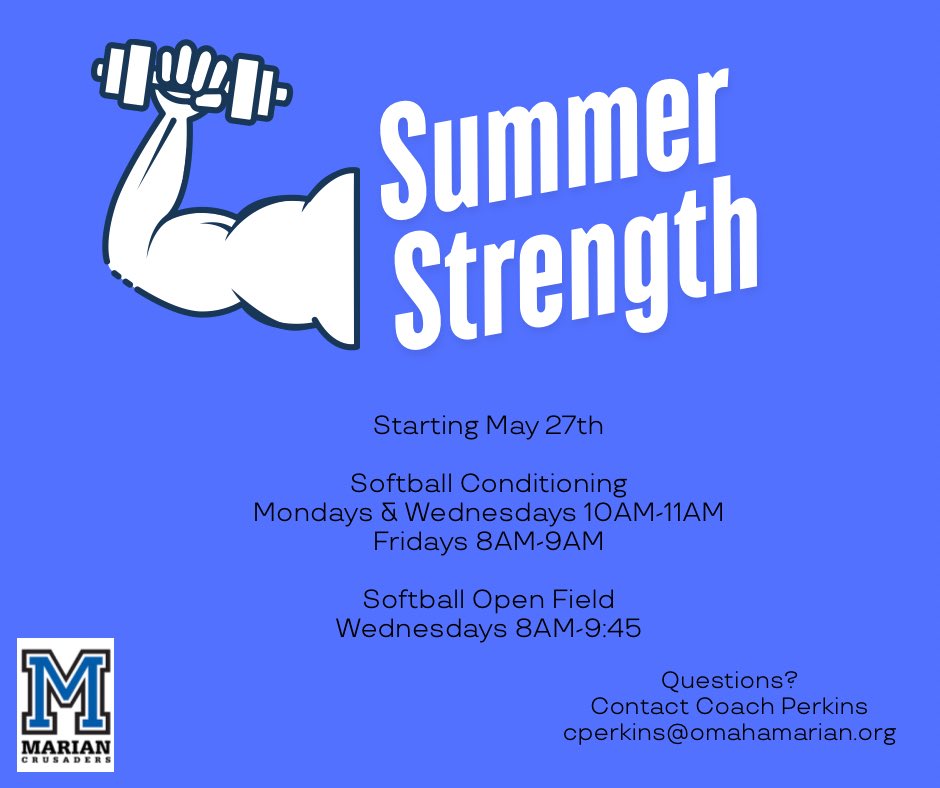 Summer Strength

Starting May 27th

Softball Conditioning
Mondays & Wednesdays 10AM-11AM
Fridays 8AM-9AM

Softball Open Field
Wednesdays 8AM-9:45

M
MARIAN
CRUSADERS

Questions?
Contact Coach Perkins
cperkins@omahamarian.org